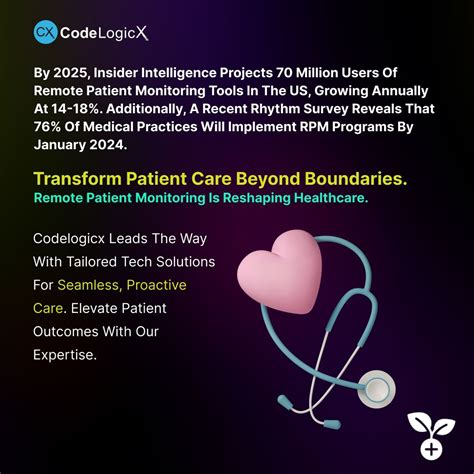 CX CodeLogicX

By 2025, Insider Intelligence Projects 70 Million Users Of Remote Patient Monitoring Tools In The US, Growing Annually At 14-18%. Additionally, A Recent Rhythm Survey Reveals That 76% Of Medical Practices Will Implement RPM Programs By January 2024.

Transform Patient Care Beyond Boundaries.
Remote Patient Monitoring Is Reshaping Healthcare.

Codelogicx Leads The Way With Tailored Tech Solutions For Seamless, Proactive Care. Elevate Patient Outcomes With Our Expertise.